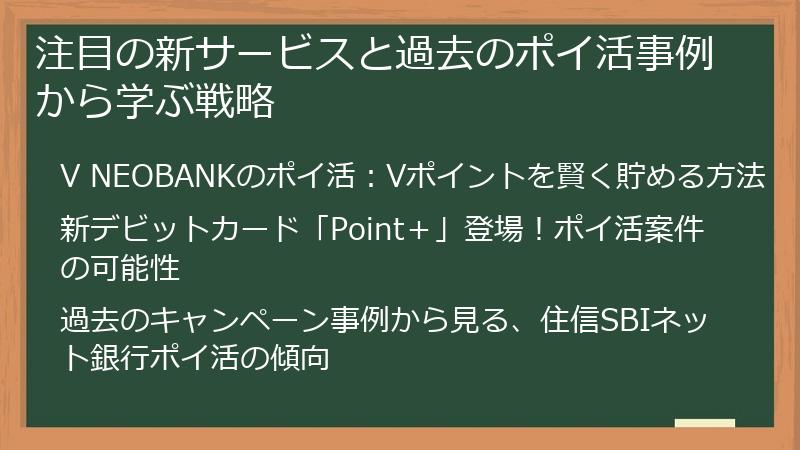 注目の新サービスと過去のポイ活事例から学ぶ戦略

V NEOBANKのポイ活：Vポイントを賢く貯める方法

新デビットカード「Point+」登場！ポイ活案件の可能性

過去のキャンペーン事例から見る、住信SBIネット銀行ポイ活の傾向